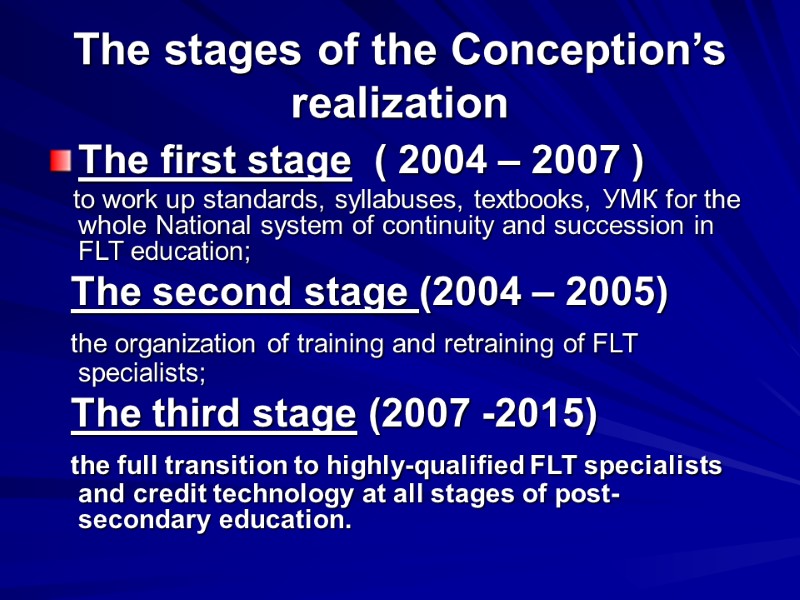 The stages of the Conception's realization

The first stage ( 2004 – 2007 )

to work up standards, syllabuses, textbooks, УМК for the whole National system of continuity and succession in FLT education;

The second stage (2004 – 2005)

the organization of training and retraining of FLT specialists;

The third stage (2007 -2015)

the full transition to highly-qualified FLT specialists and credit technology at all stages of post-secondary education.